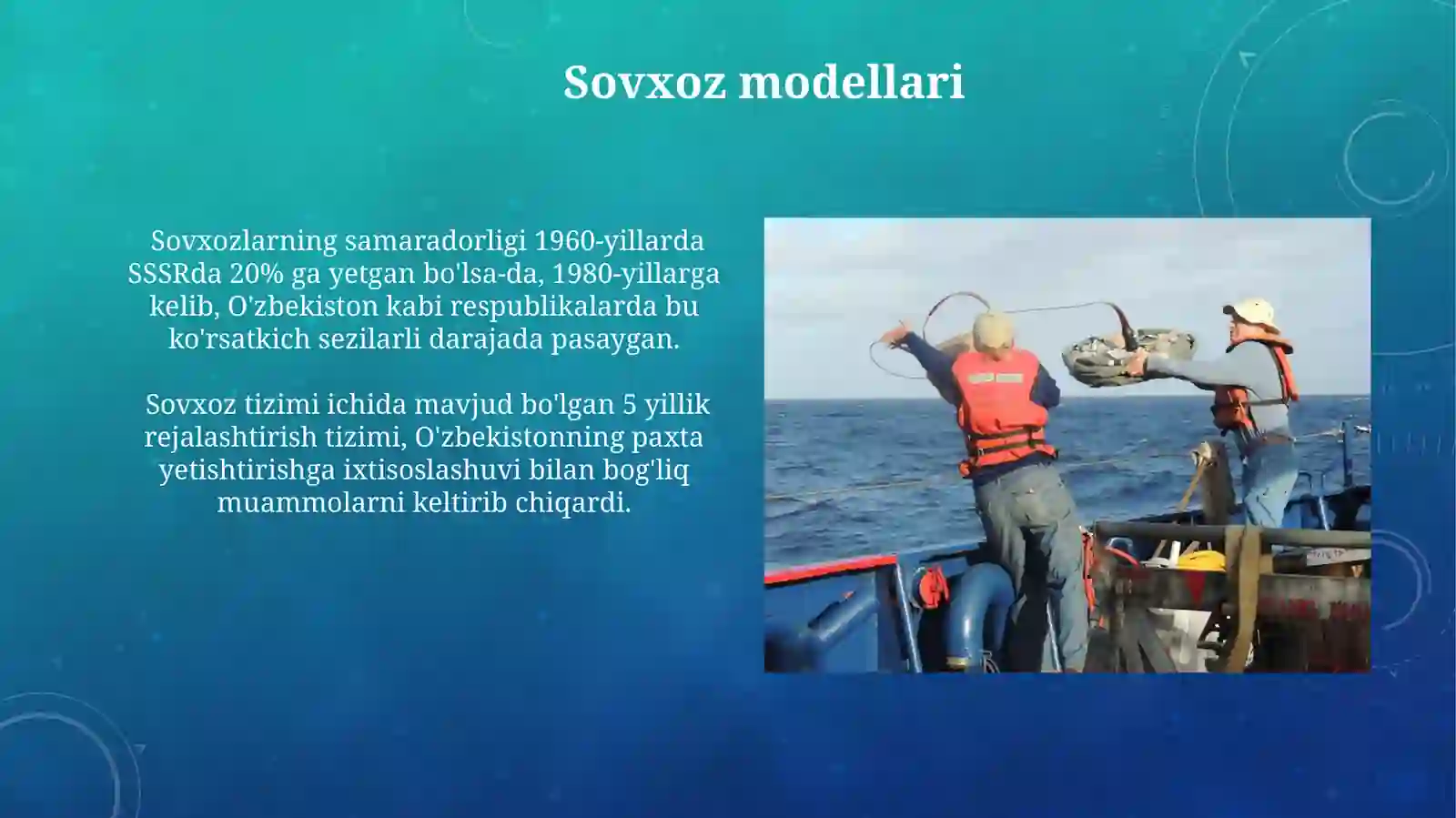 Sovxoz modellari

Sovxozlarning samaradorligi 1960-yillarda SSSRda 20% ga yetgan bo'lsa-da, 1980-yillarga kelib, O'zbekiston kabi respublikalarda bu ko'rsatkich sezilarli darajada pasaygan.

Sovxoz tizimi ichida mavjud bo'lgan 5 yillik rejalashtirish tizimi, O'zbekistonning paxta yetishtirishga ixtisoslashuvi bilan bog'liq muammolarni keltirib chiqardi.